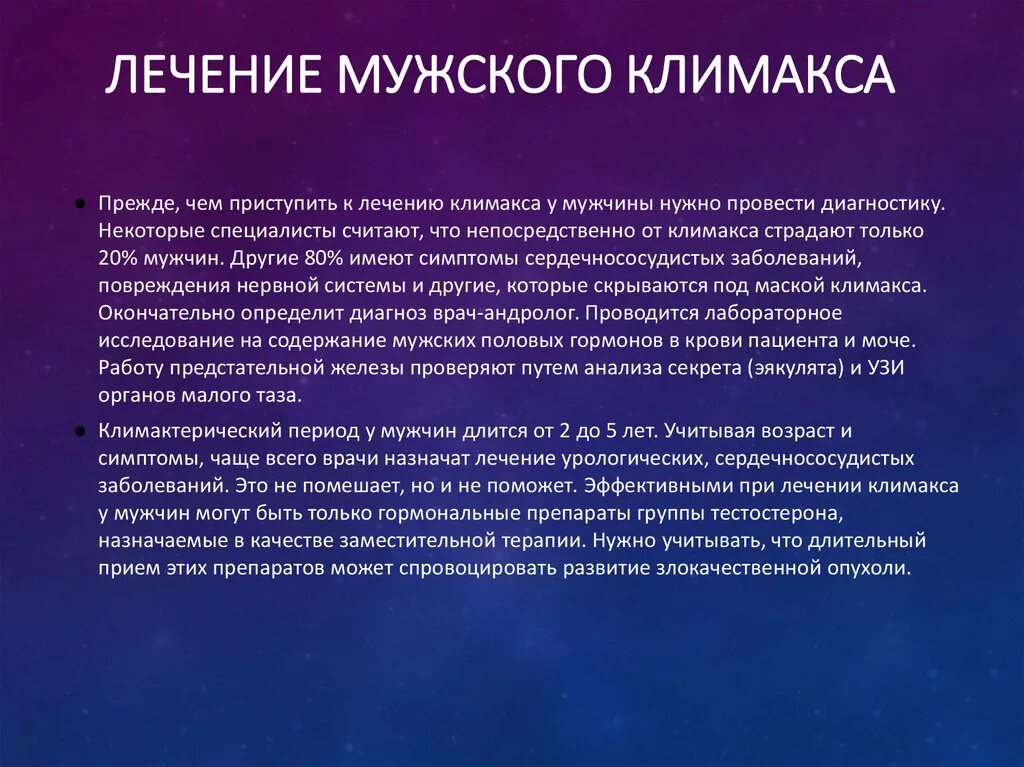 ЛЕЧЕНИЕ МУЖСКОГО КЛИМАКСА

• Прежде, чем приступить к лечению климакса у мужчины нужно провести диагностику. Некоторые специалисты считают, что непосредственно от климакса страдают только 20% мужчин. Другие 80% имеют симптомы сердечнососудистых заболеваний, повреждения нервной системы и другие, которые скрываются под маской климакса. Окончательно определит диагноз врач-андролог. Проводится лабораторное исследование на содержание мужских половых гормонов в крови пациента и моче. Работу предстательной железы проверяют путем анализа секрета (эякулята) и УЗИ органов малого таза.

• Климактерический период у мужчин длится от 2 до 5 лет. Учитывая возраст и симптомы, чаще всего врачи назначат лечение урологических, сердечнососудистых заболеваний. Это не помешает, но и не поможет. Эффективными при лечении климакса у мужчин могут быть только гормональные препараты группы тестостерона, назначаемые в качестве заместительной терапии. Нужно учитывать, что длительный прием этих препаратов может спровоцировать развитие злокачественной опухоли.